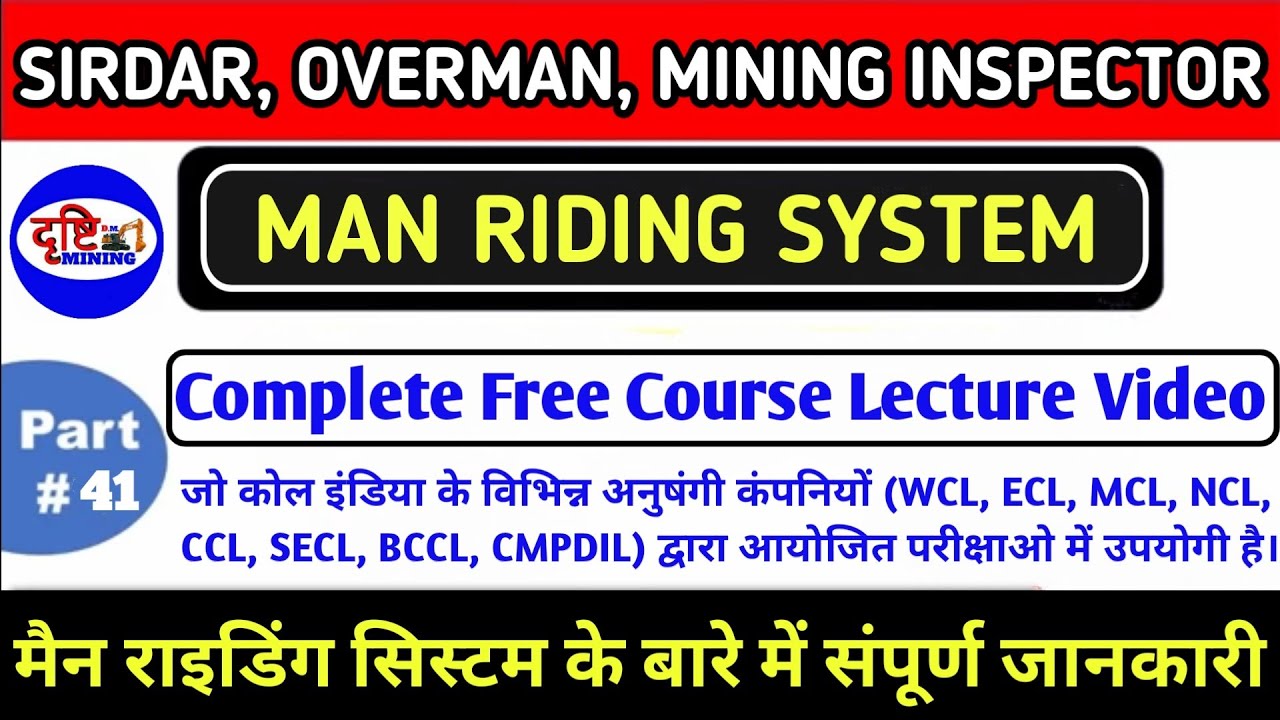 SIRDAR, OVERMAN, MINING INSPECTOR

दृष्टि D.M. MINING

MAN RIDING SYSTEM

Part # 41

Complete Free Course Lecture Video

जो कोल इंडिया के विभिन्न अनुषंगी कंपनियों (WCL, ECL, MCL, NCL, CCL, SECL, BCCL, CMPDIL) द्वारा आयोजित परीक्षाओ में उपयोगी है।

मैन राइडिंग सिस्टम के बारे में संपूर्ण जानकारी